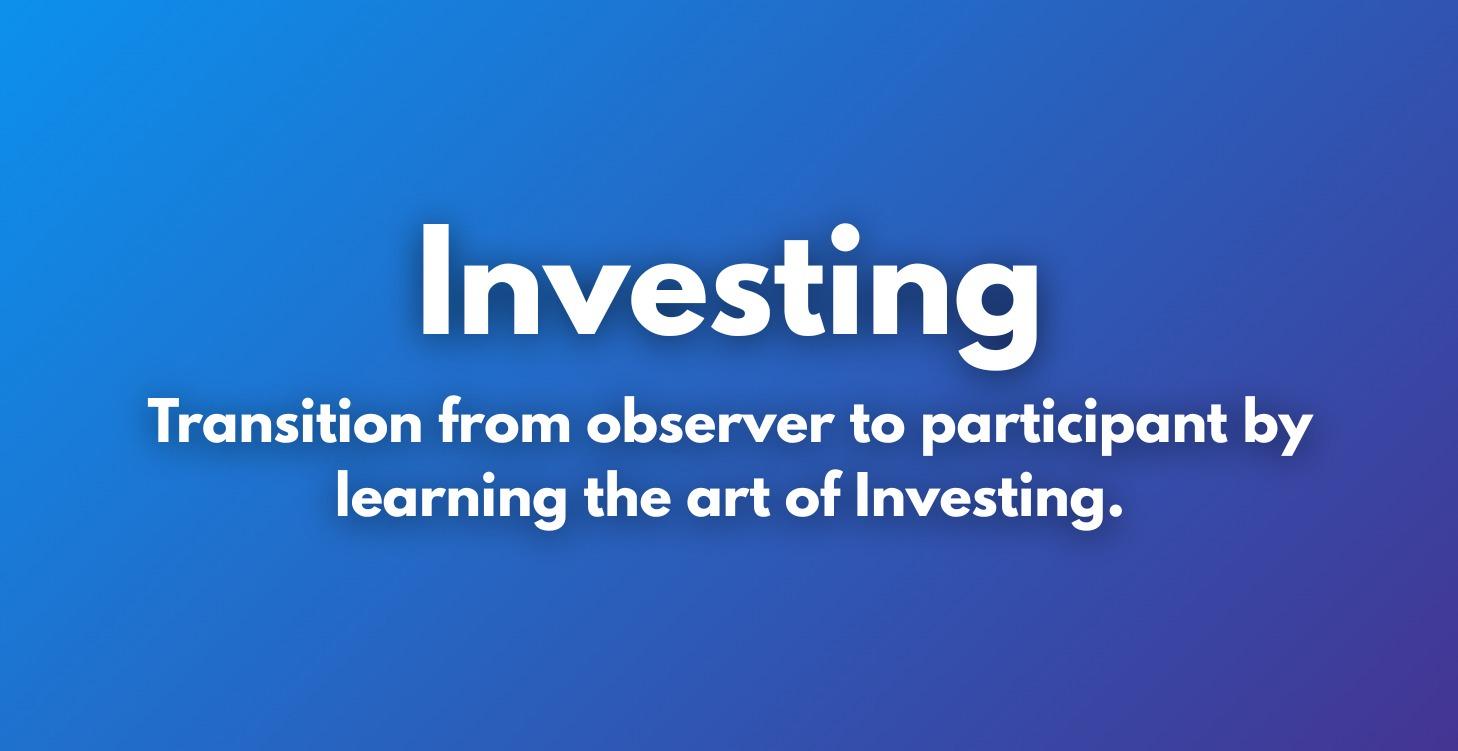 Investing

Transition from observer to participant by learning the art of Investing.